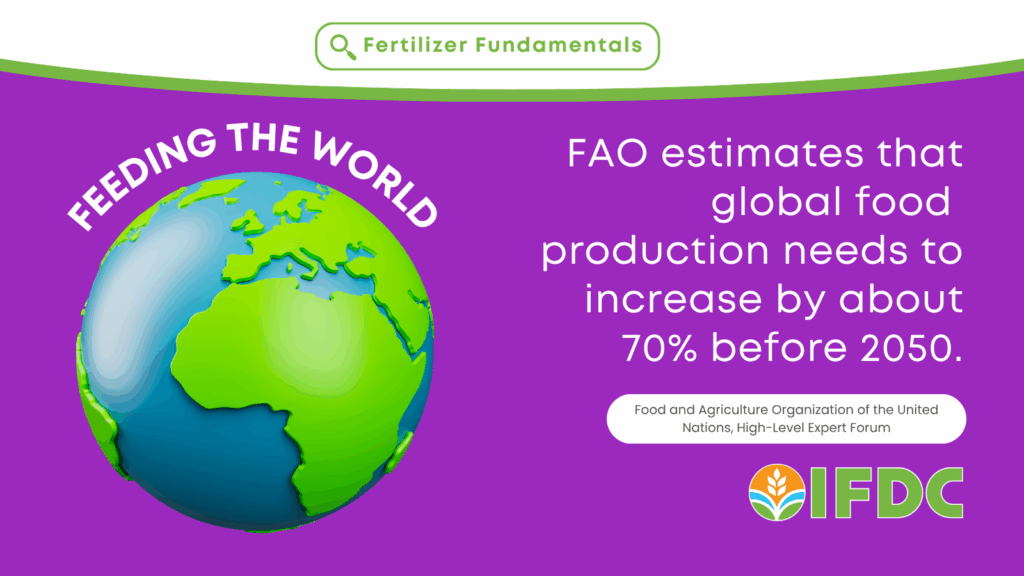 Fertilizer Fundamentals

FEEDING THE WORLD

FAO estimates that global food production needs to increase by about 70% before 2050.

Food and Agriculture Organization of the United Nations, High-Level Expert Forum

IFDC